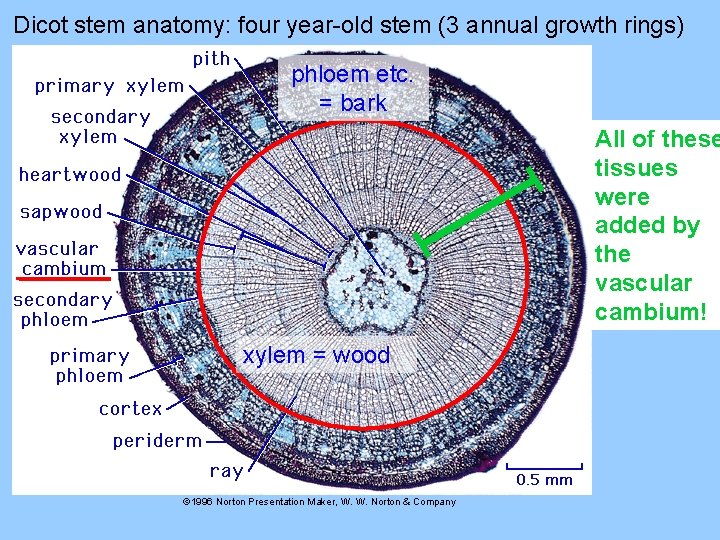 Dicot stem anatomy: four year-old stem (3 annual growth rings)

pith
primary xylem
secondary xylem
heartwood
sapwood
vascular cambium
secondary phloem
primary phloem
cortex
periderm
ray

phloem etc. = bark

xylem = wood

All of these tissues were added by the vascular cambium!

0.5 mm

©1996 Norton Presentation Maker, W. W. Norton & Company